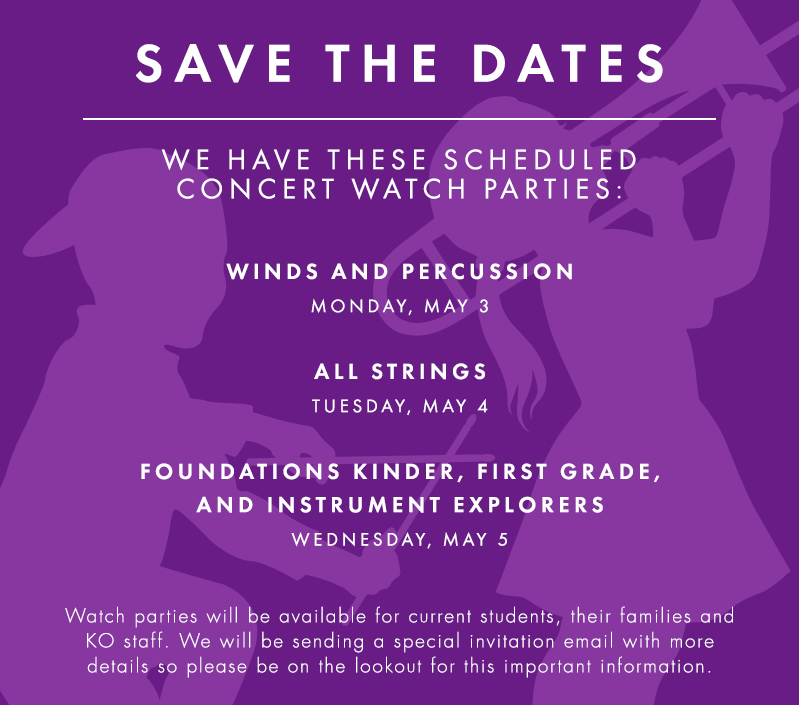 SAVE THE DATES

WE HAVE THESE SCHEDULED CONCERT WATCH PARTIES:

WINDS AND PERCUSSION

MONDAY, MAY 3

ALL STRINGS

TUESDAY, MAY 4

FOUNDATIONS KINDER, FIRST GRADE, AND INSTRUMENT EXPLORERS

WEDNESDAY, MAY 5

Watch parties will be available for current students, their families and KO staff. We will be sending a special invitation email with more details so please be on the lookout for this important information.